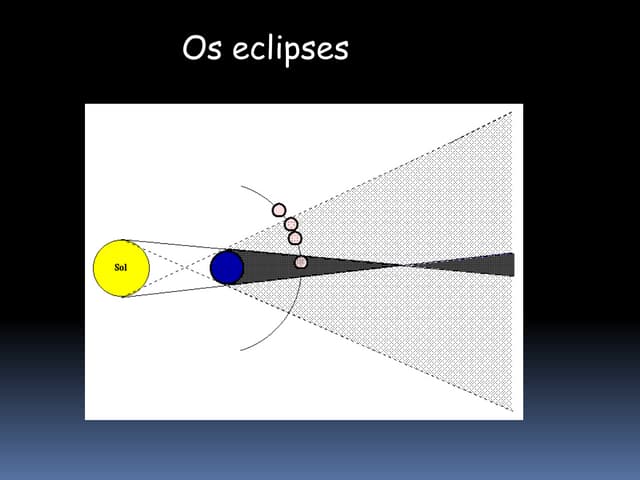 Os eclipses

Sol